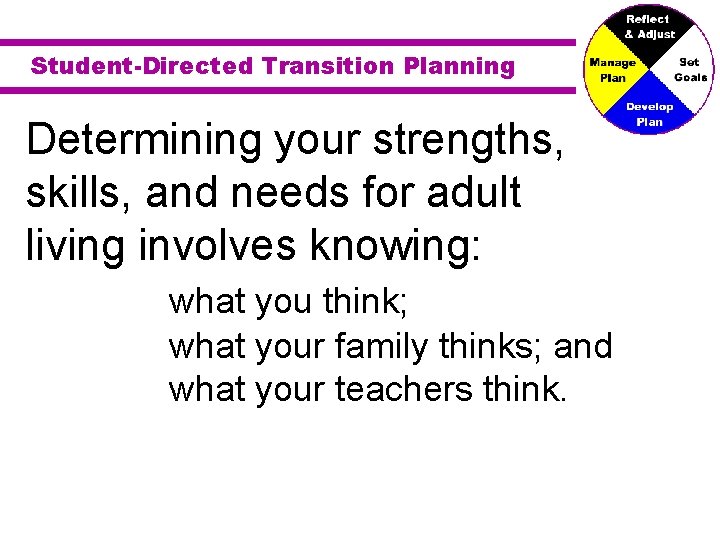 Student-Directed Transition Planning

Reflect & Adjust

Set Goals

Develop Plan

Manage Plan

Determining your strengths, skills, and needs for adult living involves knowing:

what you think;
what your family thinks; and
what your teachers think.